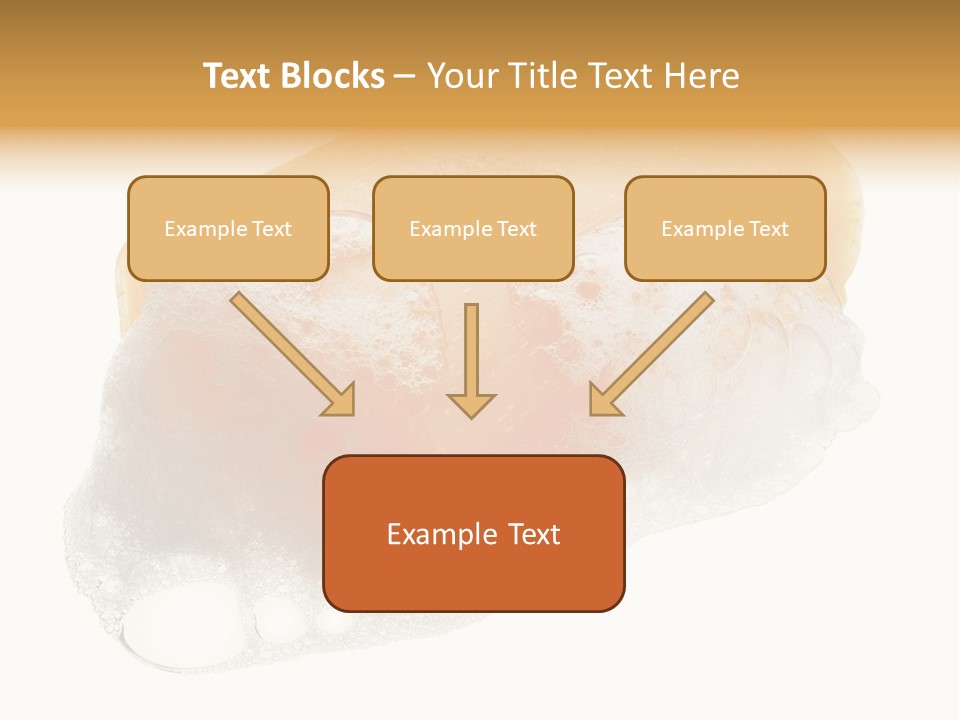 Text Blocks – Your Title Text Here

Example Text

Example Text

Example Text

Example Text